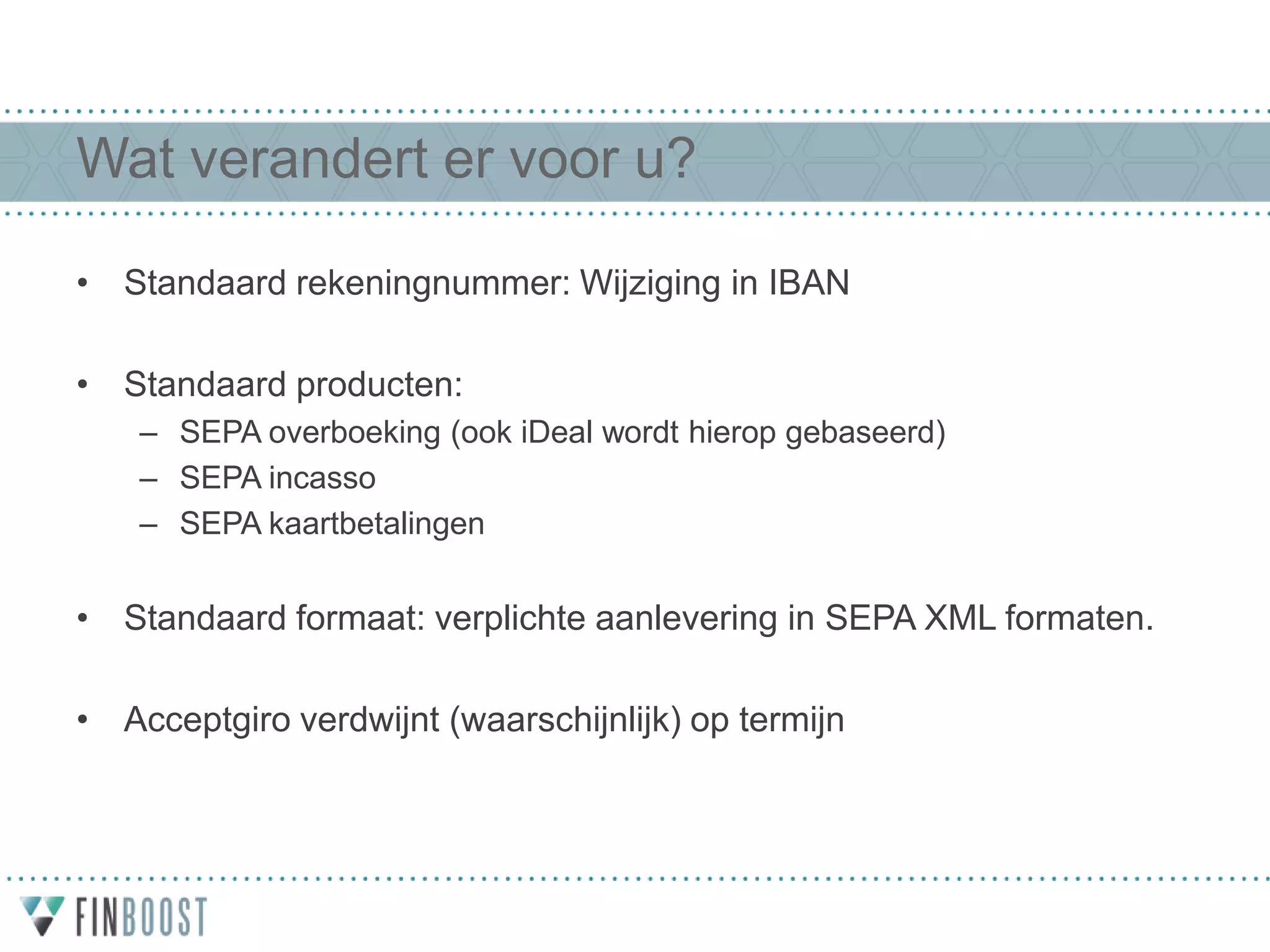 Wat verandert er voor u?

• Standaard rekeningnummer: Wijziging in IBAN

• Standaard producten:
– SEPA overboeking (ook iDeal wordt hierop gebaseerd)
– SEPA incasso
– SEPA kaartbetalingen

• Standaard formaat: verplichte aanlevering in SEPA XML formaten.

• Acceptgiro verdwijnt (waarschijnlijk) op termijn

FINBOOST